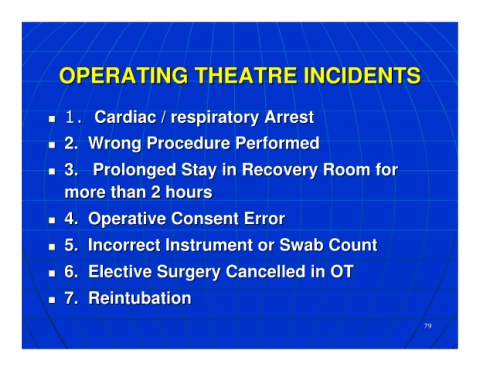 OPERATING THEATRE INCIDENTS

- 1. Cardiac / respiratory Arrest
- 2. Wrong Procedure Performed
- 3. Prolonged Stay in Recovery Room for more than 2 hours
- 4. Operative Consent Error
- 5. Incorrect Instrument or Swab Count
- 6. Elective Surgery Cancelled in OT
- 7. Reintubation

79